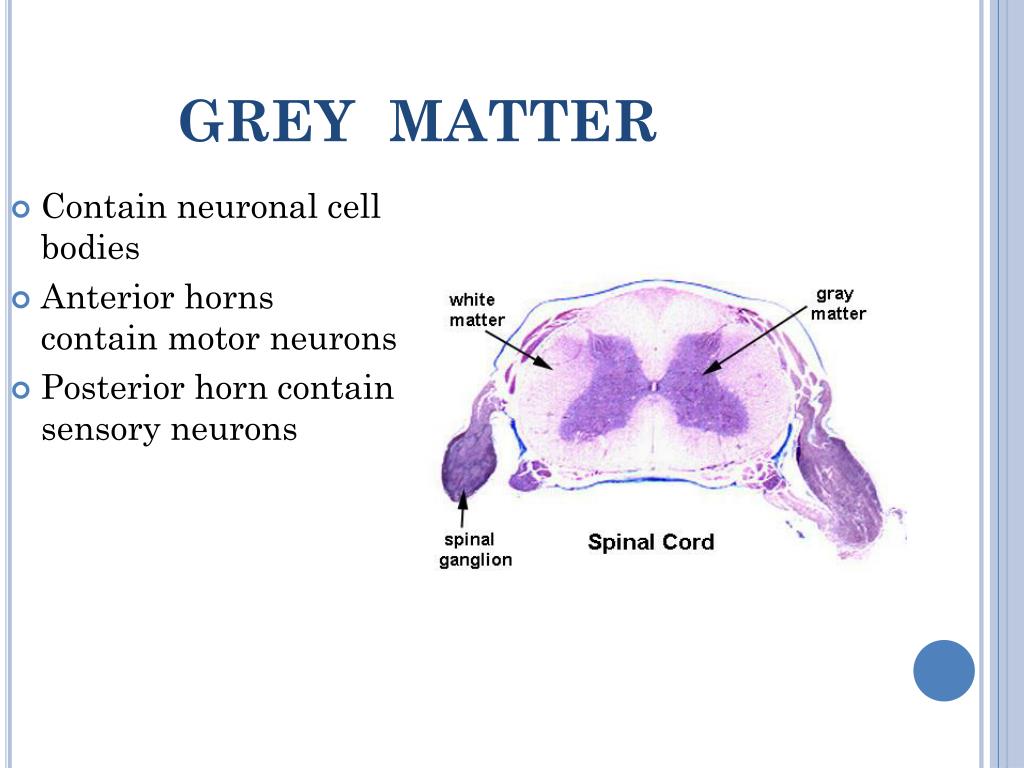 GREY MATTER

Contain neuronal cell bodies

Anterior horns contain motor neurons

Posterior horn contain sensory neurons

white matter

gray matter

spinal ganglion

Spinal Cord